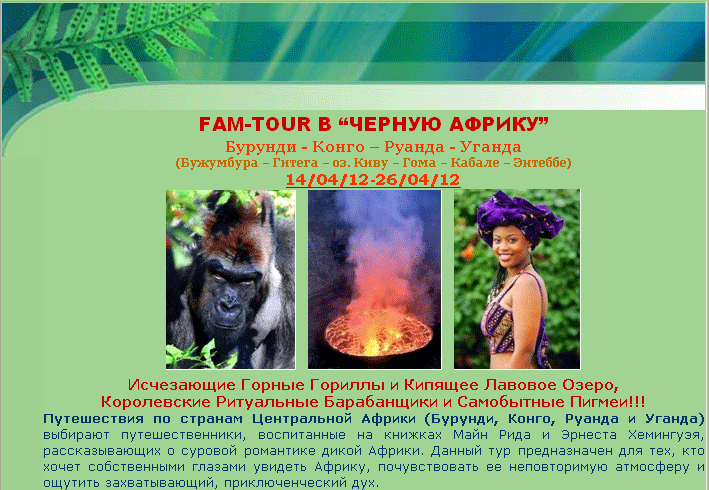 FAM-TOUR В “ЧЕРНУЮ АФРИКУ”

Бурунди - Конго – Руанда - Уганда

(Бужумбура – Гитега – оз. Киву – Гома – Кабале – Энтеббе)

14/04/12-26/04/12

Исчезающие Горные Гориллы и Кипящее Лавовое Озеро, Королевские Ритуальные Барабанщики и Самобытные Пигмеи!!!

Путешествия по странам Центральной Африки (Бурунди, Конго, Руанда и Уганда) выбирают путешественники, воспитанные на книжках Майн Рида и Эрнеста Хемингуэя, рассказывающих о суровой романтике дикой Африки. Данный тур предназначен для тех, кто хочет собственными глазами увидеть Африку, почувствовать ее неповторимую атмосферу и ощутить захватывающий, приключенческий дух.